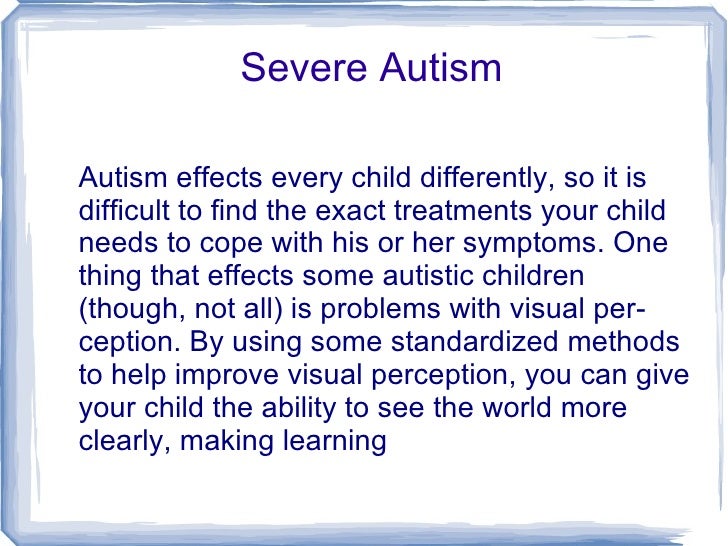 Severe Autism

Autism effects every child differently, so it is difficult to find the exact treatments your child needs to cope with his or her symptoms. One thing that effects some autistic children (though, not all) is problems with visual perception. By using some standardized methods to help improve visual perception, you can give your child the ability to see the world more clearly, making learning